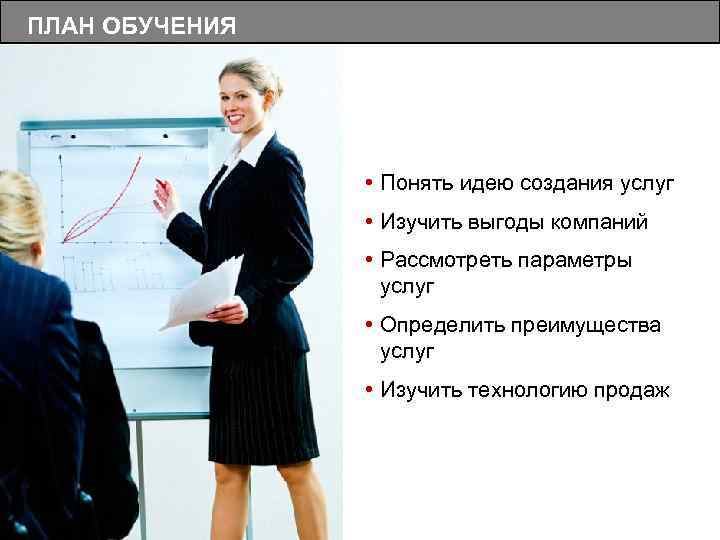 ПЛАН ОБУЧЕНИЯ

• Понять идею создания услуг
• Изучить выгоды компаний
• Рассмотреть параметры услуг
• Определить преимущества услуг
• Изучить технологию продаж